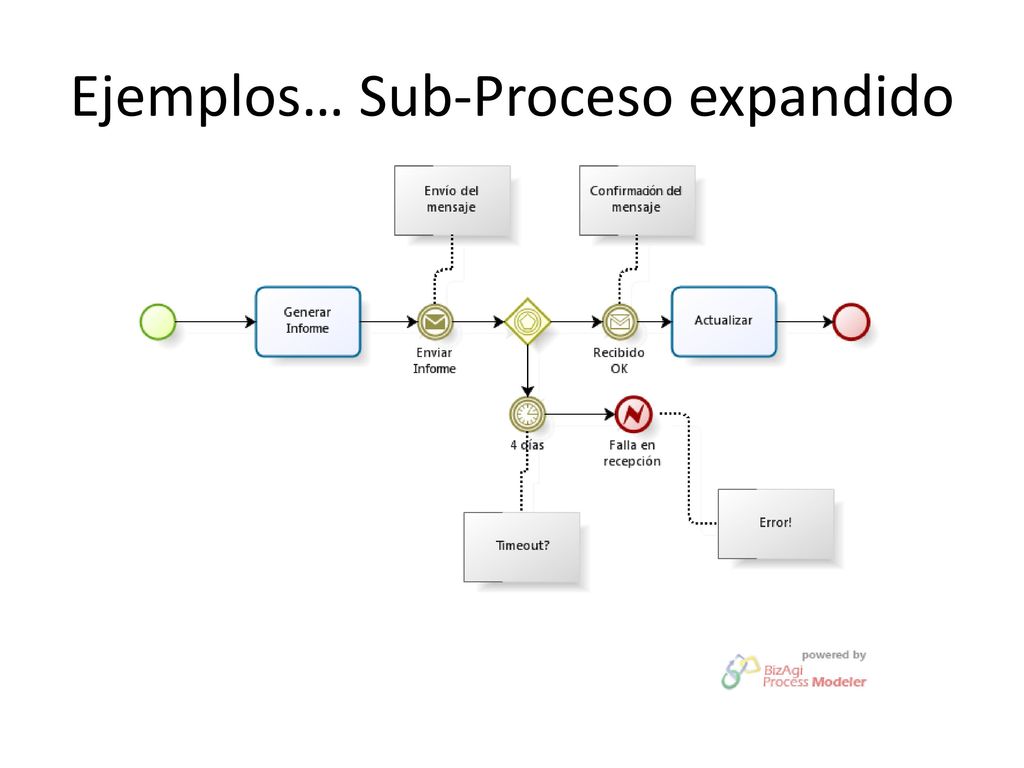 Ejemplos… Sub-Proceso expandido

Envío del mensaje

Confirmación del mensaje

Generar Informe

Enviar Informe

Recibido OK

Actualizar

4 días

Falla en recepción

Timeout?

Error!

powered by
BizAgi Process Modeler